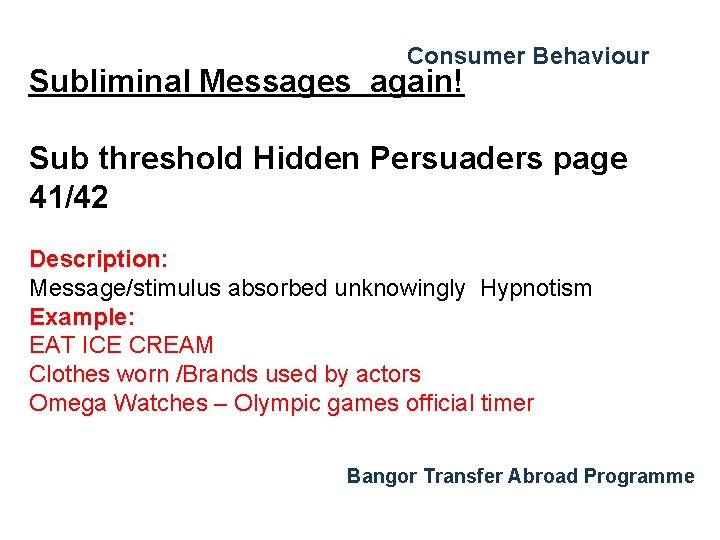 Consumer Behaviour

Subliminal Messages again!

Sub threshold Hidden Persuaders page 41/42

Description:
Message/stimulus absorbed unknowingly Hypnotism
Example:
EAT ICE CREAM
Clothes worn /Brands used by actors
Omega Watches – Olympic games official timer

Bangor Transfer Abroad Programme